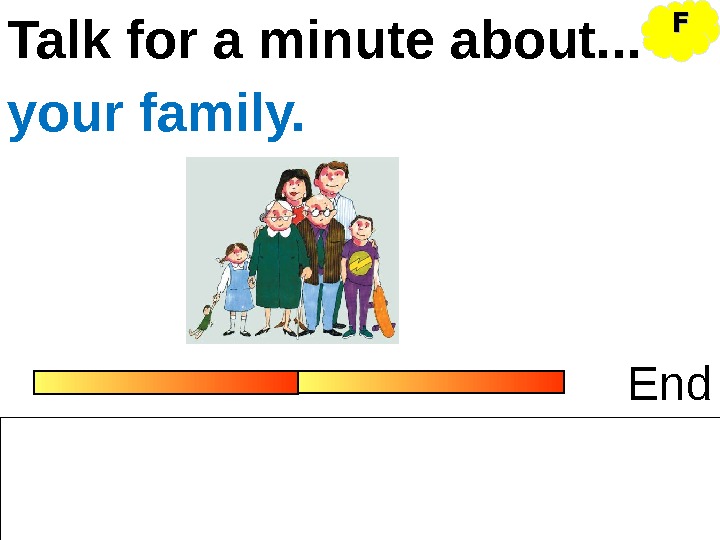 Talk for a minute about...

F

your family.

End